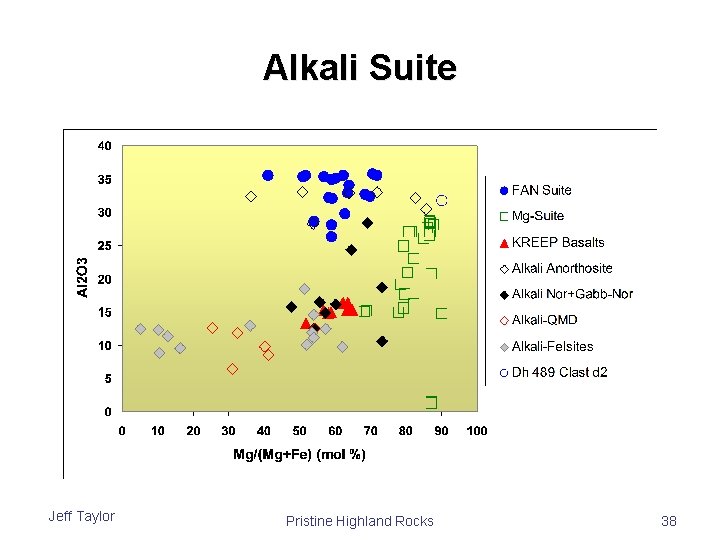 Alkali Suite

40
35
30
25
20
15
10
5
0

Al2O3

0 10 20 30 40 50 60 70 80 90 100

Mg/(Mg+Fe) (mol %)

FAN Suite
Mg-Suite
KREEP Basalts
Alkali Anorthosite
Alkali Nor+Gabb-Nor
Alkali-QMD
Alkali-Felsites
Dh 489 Clast d2

Jeff Taylor

Pristine Highland Rocks

38